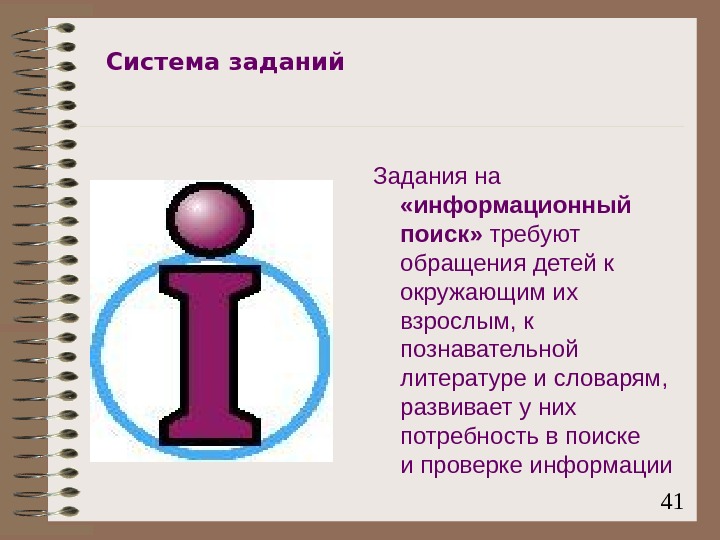 Система заданий

Задания на «информационный поиск» требуют обращения детей к окружающим их взрослым, к познавательной литературе и словарям, развивает у них потребность в поиске и проверке информации

41